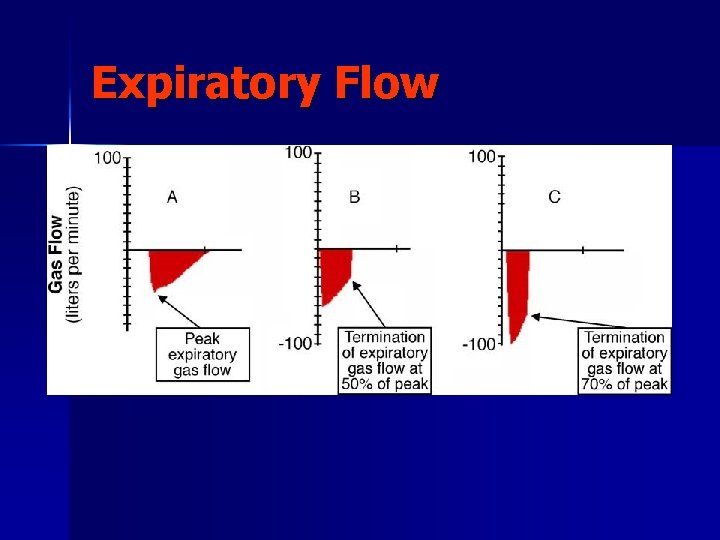 Expiratory Flow

Gas Flow
(liters per minute)

100

A

Peak expiratory gas flow

100

B

-100

Termination of expiratory gas flow at 50% of peak

100

C

-100

Termination of expiratory gas flow at 70% of peak